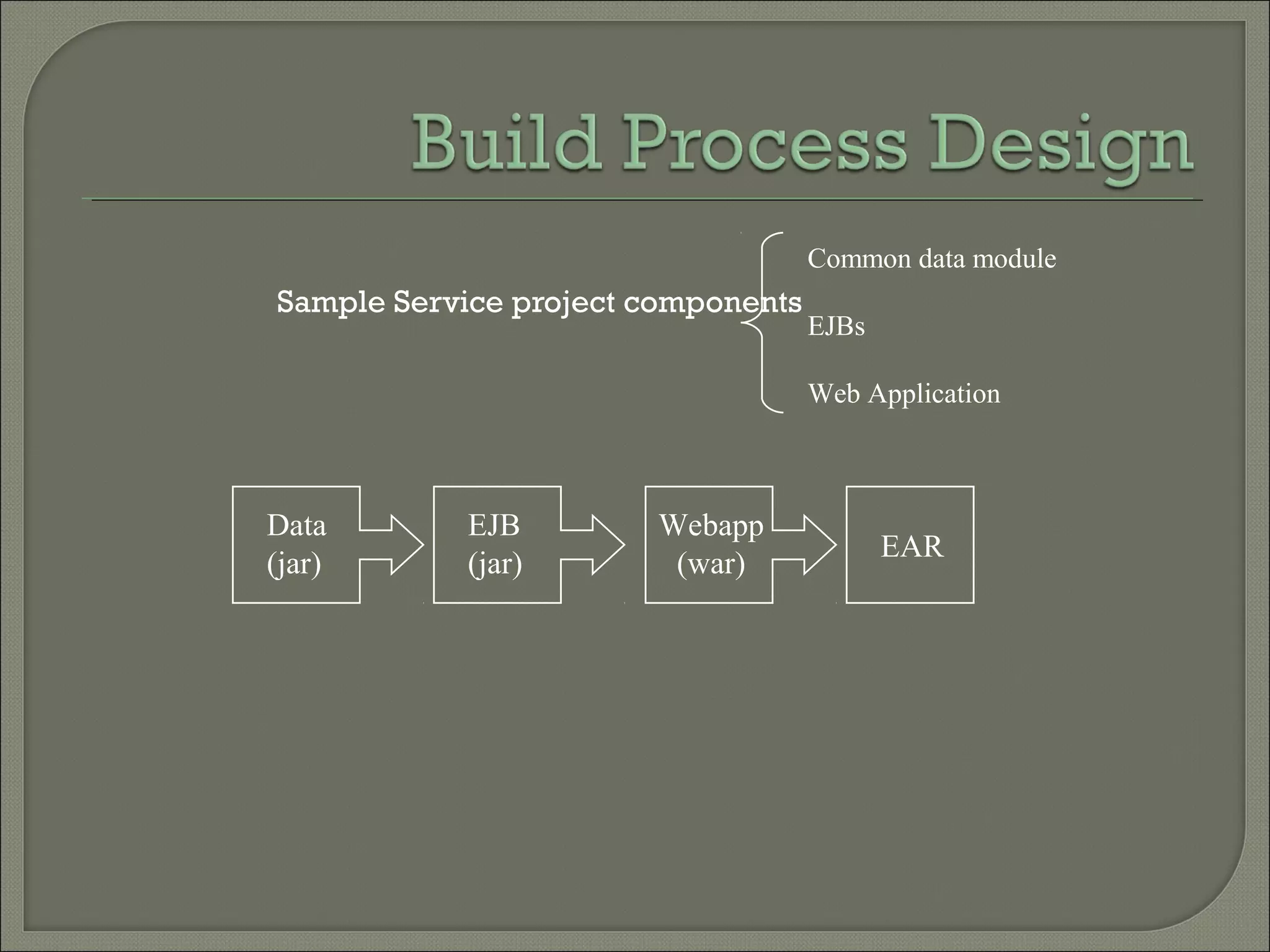 Build Process Design

Sample Service project components

Common data module

EJBs

Web Application

Data (jar)

EJB (jar)

Webapp (war)

EAR